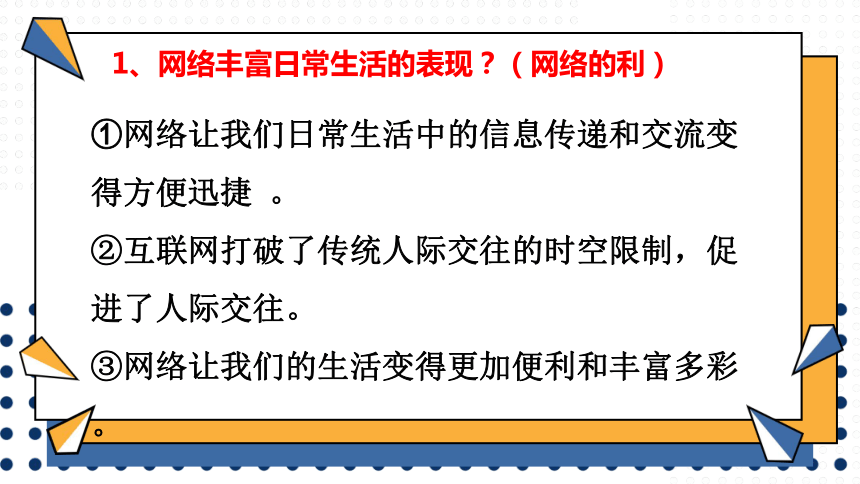 1、网络丰富日常生活的表现？（网络的利）

①网络让我们日常生活中的信息传递和交流变得方便迅捷 。

②互联网打破了传统人际交往的时空限制，促进了人际交往。

③网络让我们的生活变得更加便利和丰富多彩。